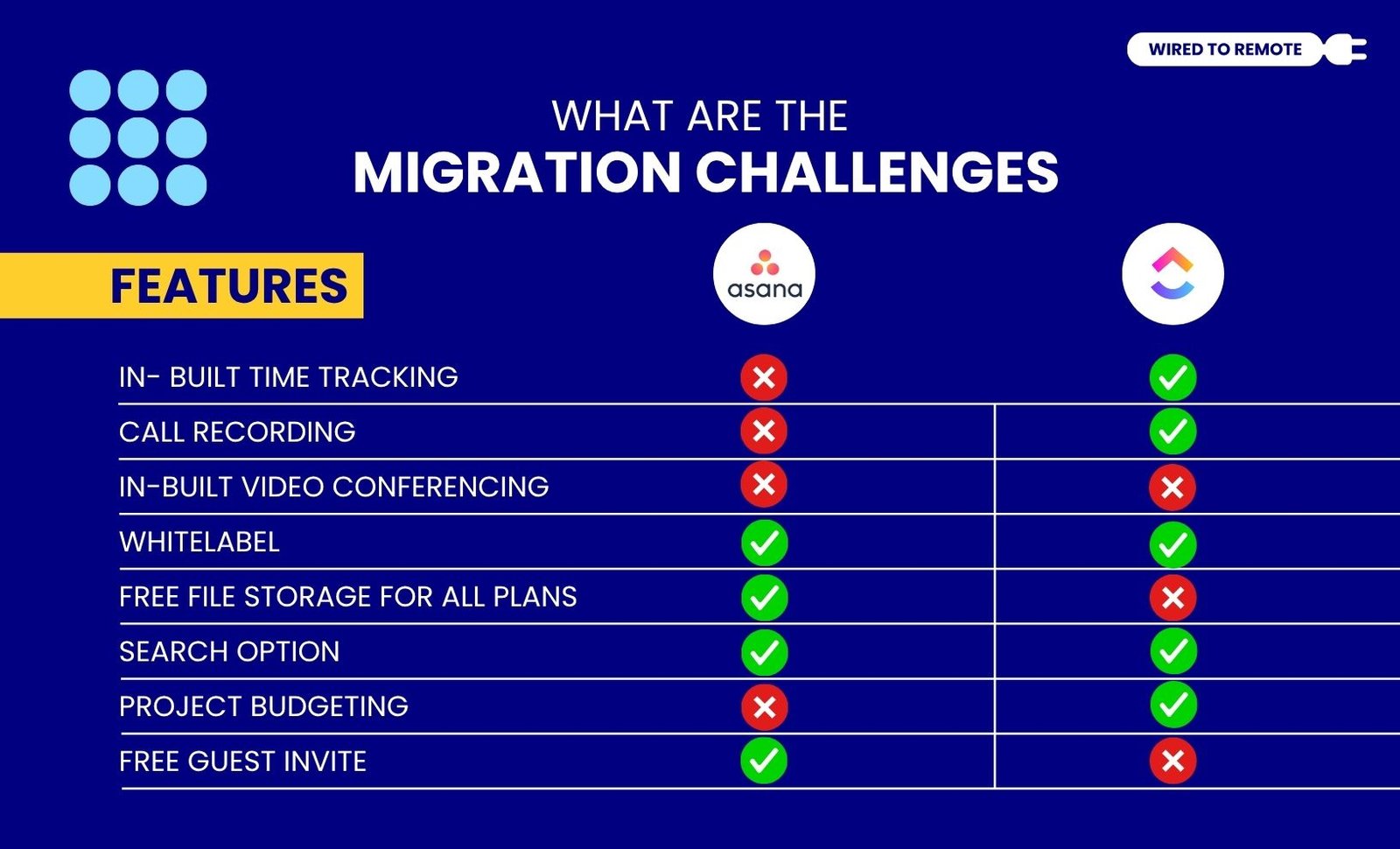 WIRED TO REMOTE

WHAT ARE THE
MIGRATION CHALLENGES

| FEATURES | asana | |
|---|---|---|
| IN- BUILT TIME TRACKING | ✗ | ✓ |
| CALL RECORDING | ✗ | ✓ |
| IN-BUILT VIDEO CONFERENCING | ✗ | ✗ |
| WHITELABEL | ✓ | ✓ |
| FREE FILE STORAGE FOR ALL PLANS | ✓ | ✗ |
| SEARCH OPTION | ✓ | ✓ |
| PROJECT BUDGETING | ✗ | ✓ |
| FREE GUEST INVITE | ✓ | ✗ |